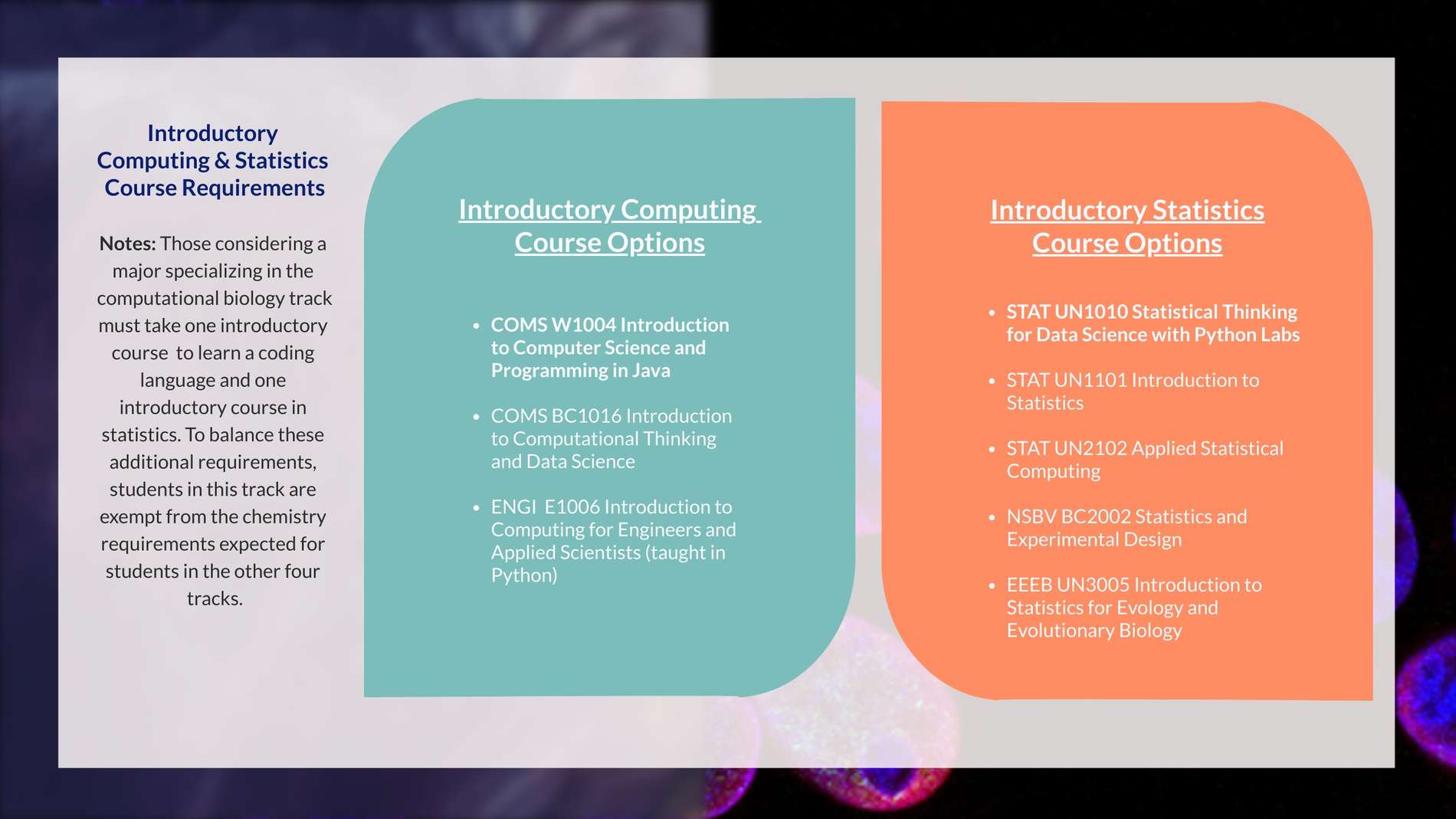 Introductory Computing & Statistics Course Requirements

Notes: Those considering a major specializing in the computational biology track must take one introductory course  to learn a coding language and one introductory course in statistics. To balance these additional requirements, students in this track are exempt from the chemistry requirements expected for students in the other four tracks.

Introductory Computing Course Options

- COMS W1004 Introduction to Computer Science and Programming in Java
- COMS BC1016 Introduction to Computational Thinking and Data Science
- ENGI  E1006 Introduction to Computing for Engineers and Applied Scientists (taught in Python)

Introductory Statistics Course Options

- STAT UN1010 Statistical Thinking for Data Science with Python Labs
- STAT UN1101 Introduction to Statistics
- STAT UN2102 Applied Statistical Computing
- NSBV BC2002 Statistics and Experimental Design
- EEEB UN3005 Introduction to Statistics for Evology and Evolutionary Biology